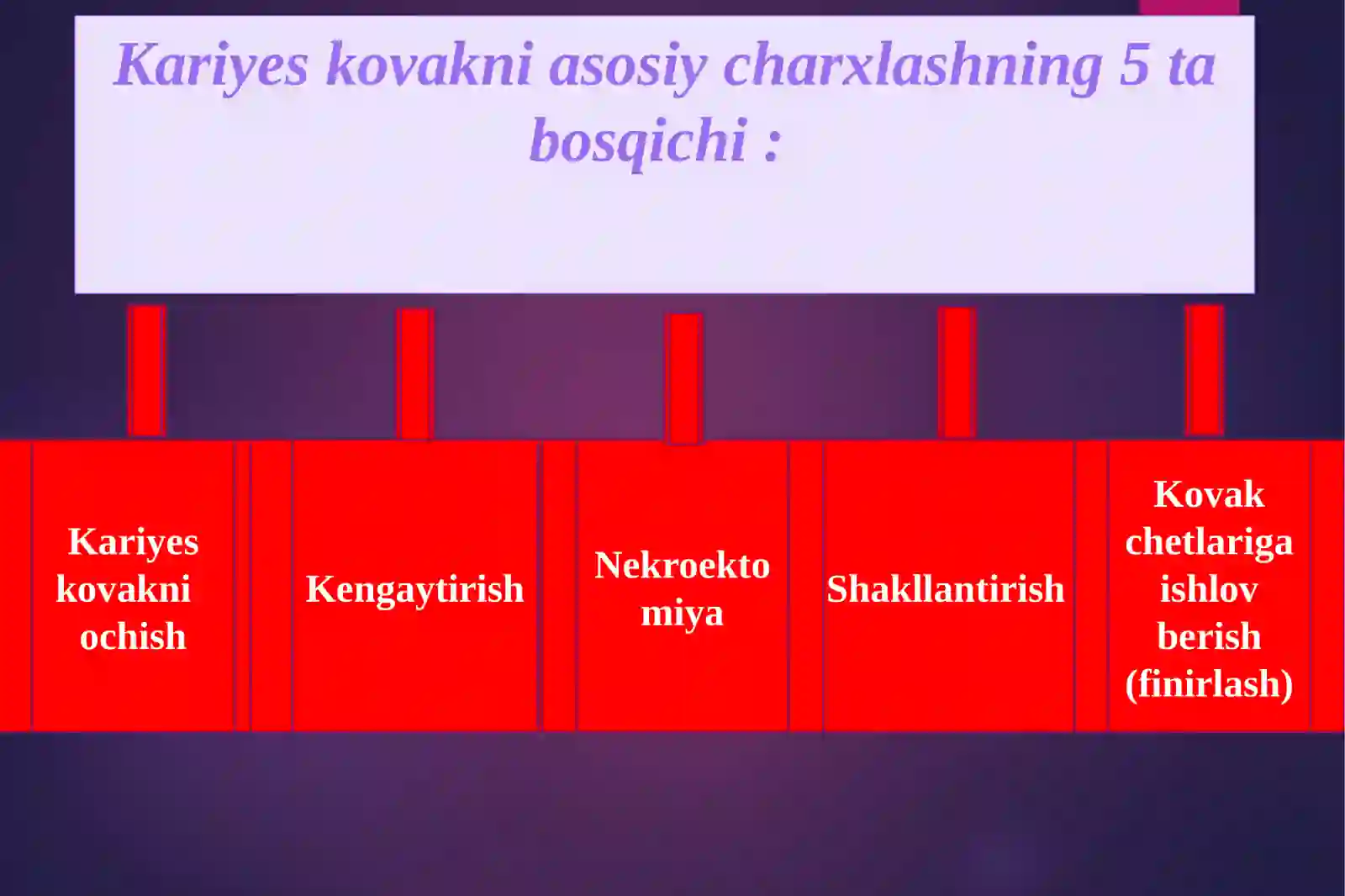 Kariyes kovakni asosiy charxlashning 5 ta bosqichi :

Kariyes kovakni ochish

Kengaytirish

Nekroekto miya

Shakllantirish

Kovak chetlariga ishlov berish (finirlash)